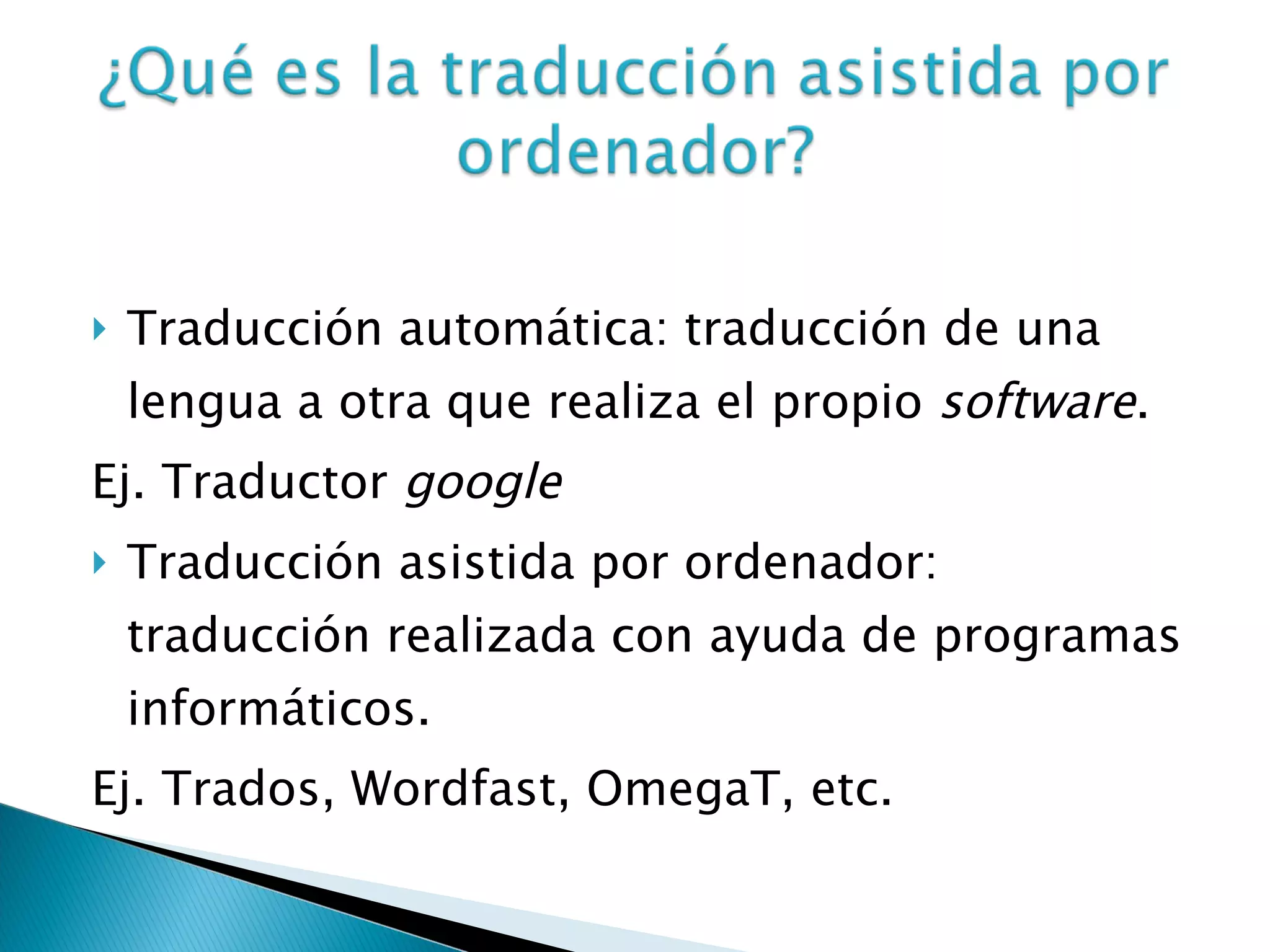 ¿Qué es la traducción asistida por ordenador?

Traducción automática: traducción de una lengua a otra que realiza el propio software.

Ej. Traductor google

Traducción asistida por ordenador: traducción realizada con ayuda de programas informáticos.

Ej. Trados, Wordfast, OmegaT, etc.